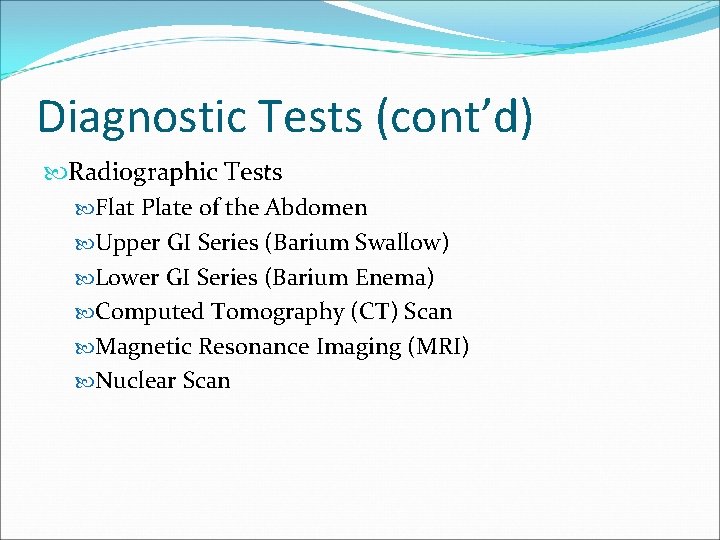 Diagnostic Tests (cont’d)

Radiographic Tests

Flat Plate of the Abdomen

Upper GI Series (Barium Swallow)

Lower GI Series (Barium Enema)

Computed Tomography (CT) Scan

Magnetic Resonance Imaging (MRI)

Nuclear Scan